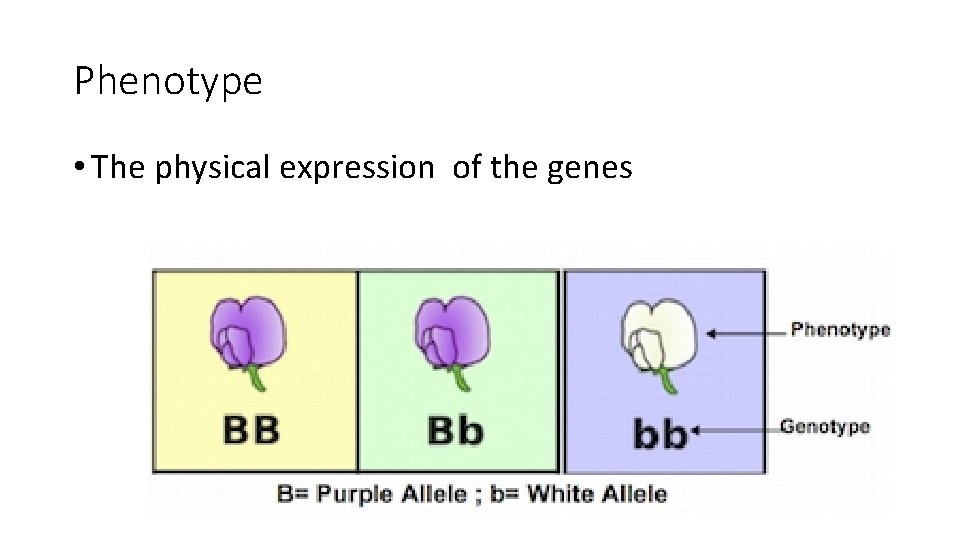 Phenotype

• The physical expression of the genes

BB

Bb

bb

Phenotype

Genotype

B= Purple Allele ; b= White Allele